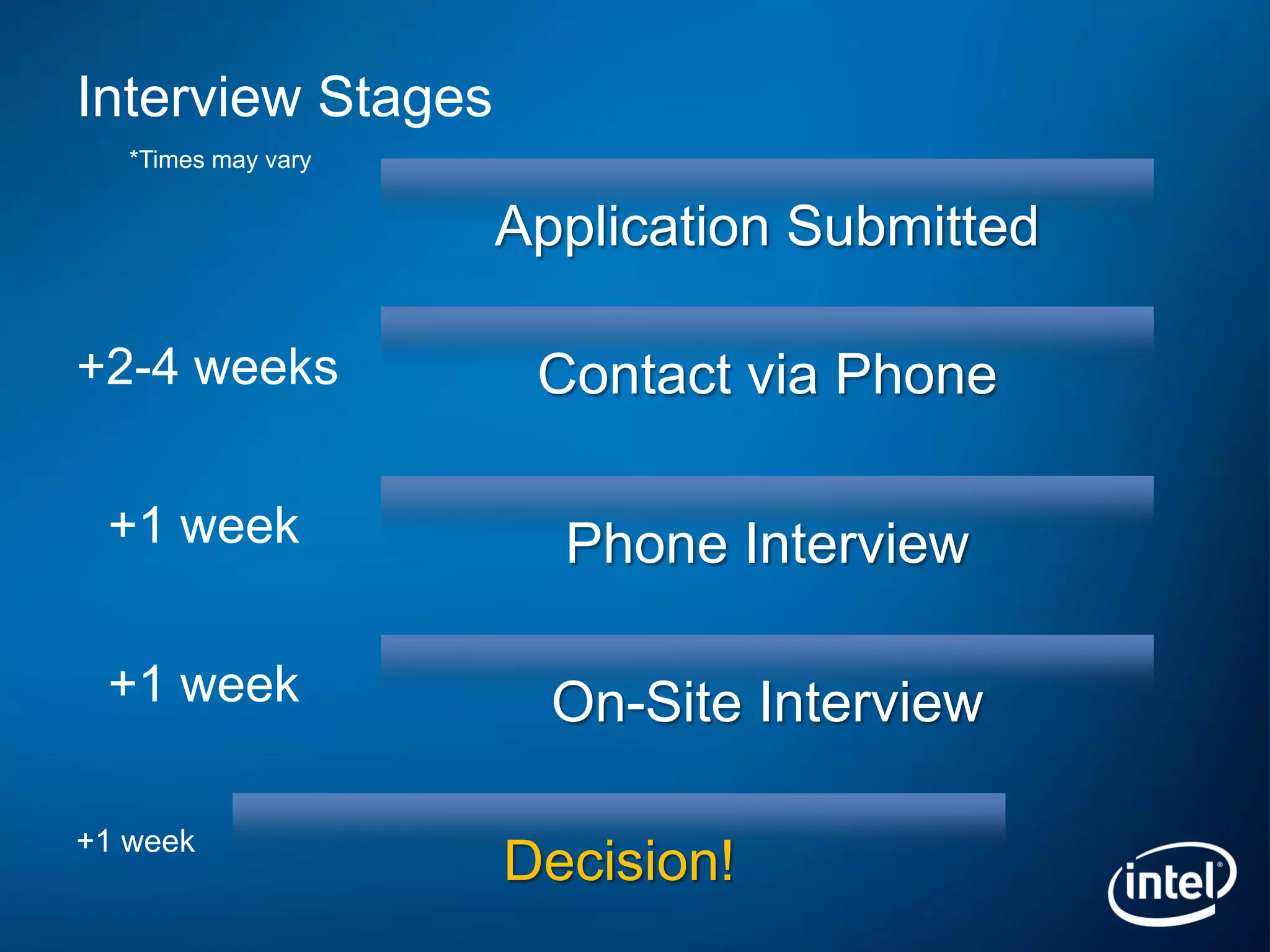 Interview Stages

*Times may vary

Application Submitted

+2-4 weeks

Contact via Phone

+1 week

Phone Interview

+1 week

On-Site Interview

+1 week

Decision!

intel